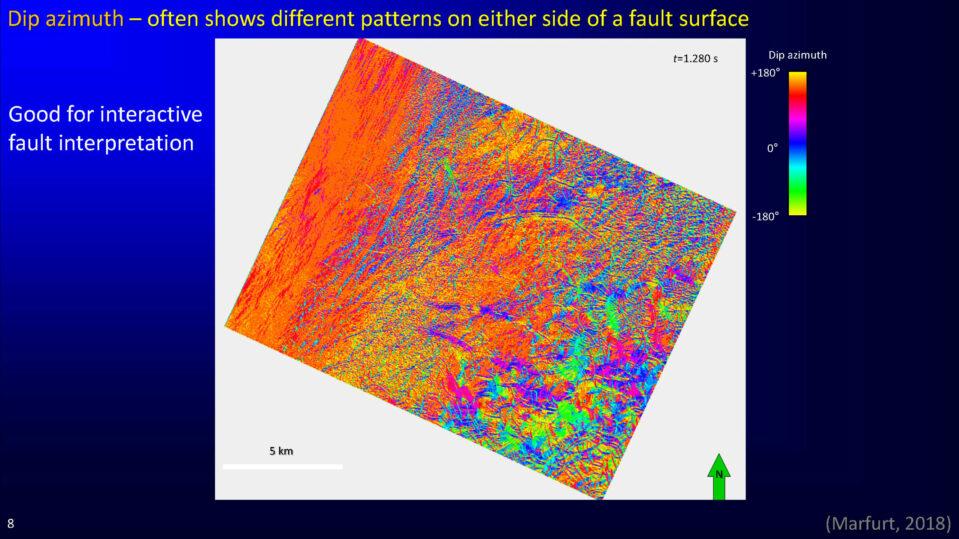 Dip azimuth – often shows different patterns on either side of a fault surface

Good for interactive fault interpretation

$t$=1.280 s

Dip azimuth

+180°

0°

-180°

5 km

N

8

(Marfurt, 2018)